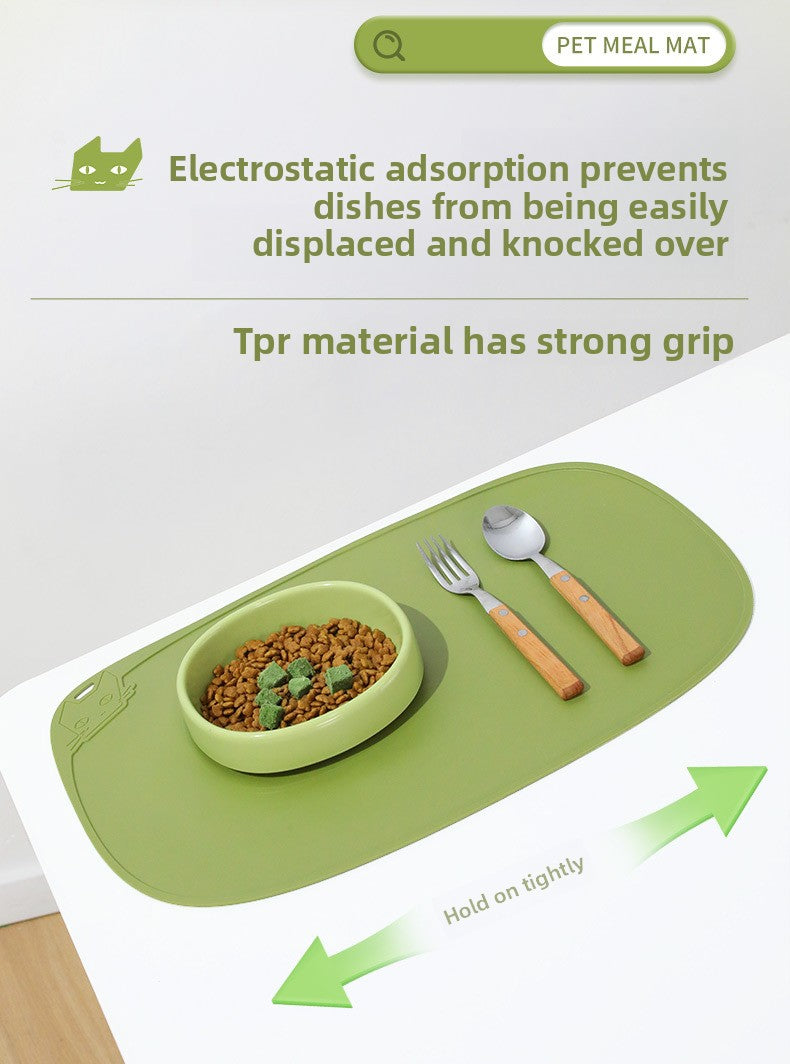 PET MEAL MAT

Electrostatic adsorption prevents dishes from being easily displaced and knocked over

Tpr material has strong grip

Hold on tightly